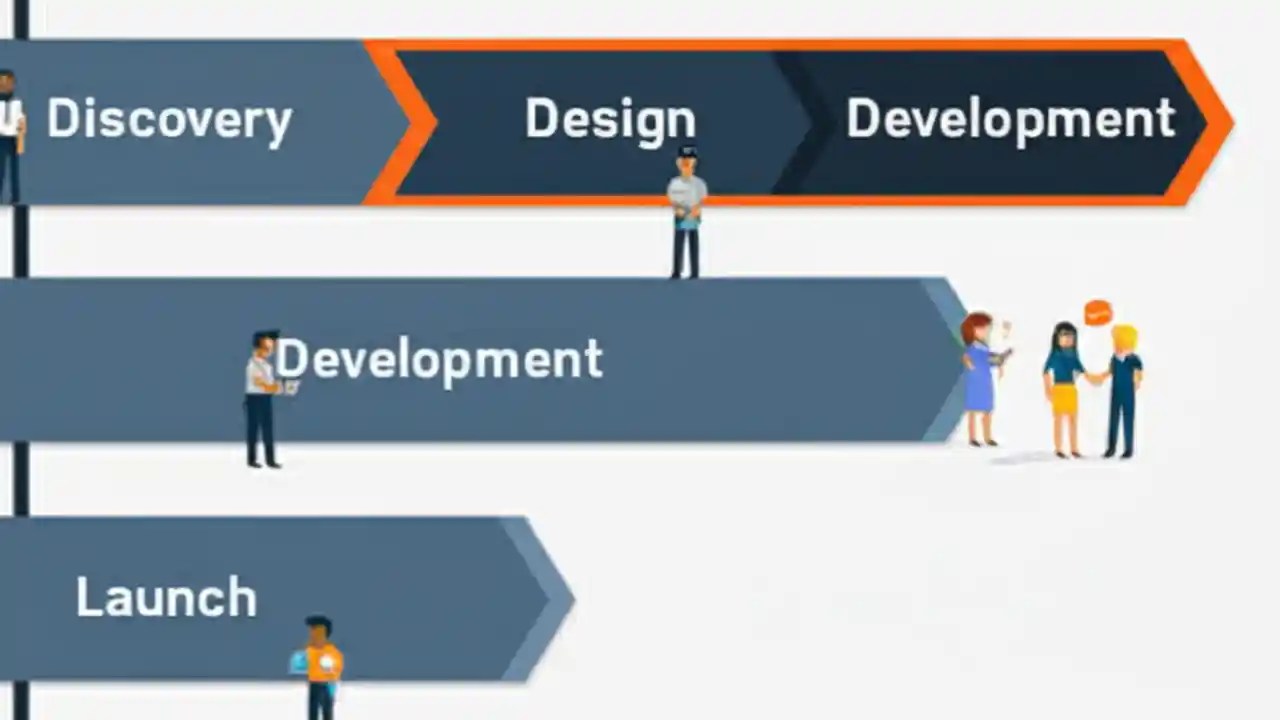 Discovery
Design
Development
Development
Launch